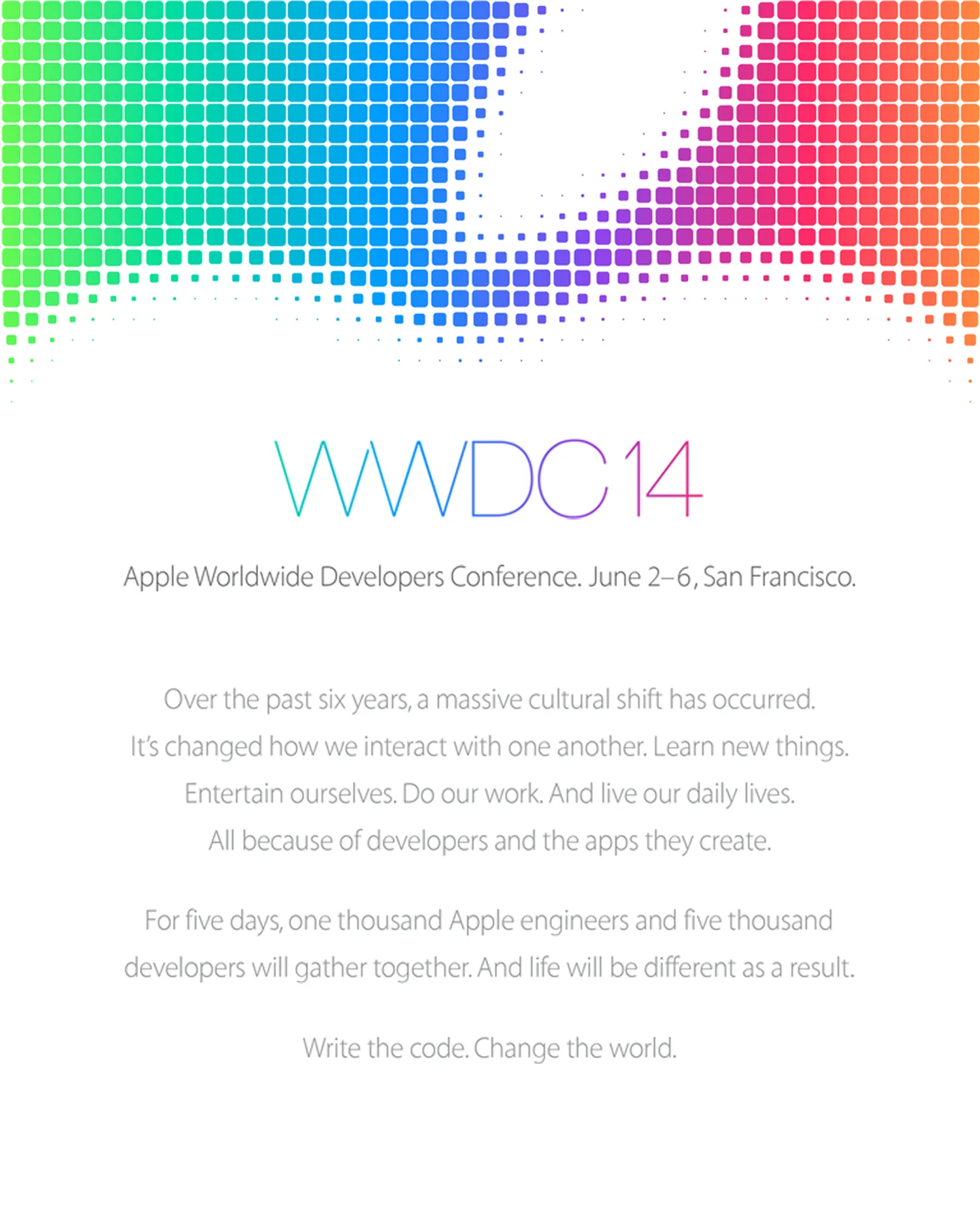 WWDC14

Apple Worldwide Developers Conference. June 2–6, San Francisco.

Over the past six years, a massive cultural shift has occurred. It's changed how we interact with one another. Learn new things. Entertain ourselves. Do our work. And live our daily lives. All because of developers and the apps they create.

For five days, one thousand Apple engineers and five thousand developers will gather together. And life will be different as a result.

Write the code. Change the world.